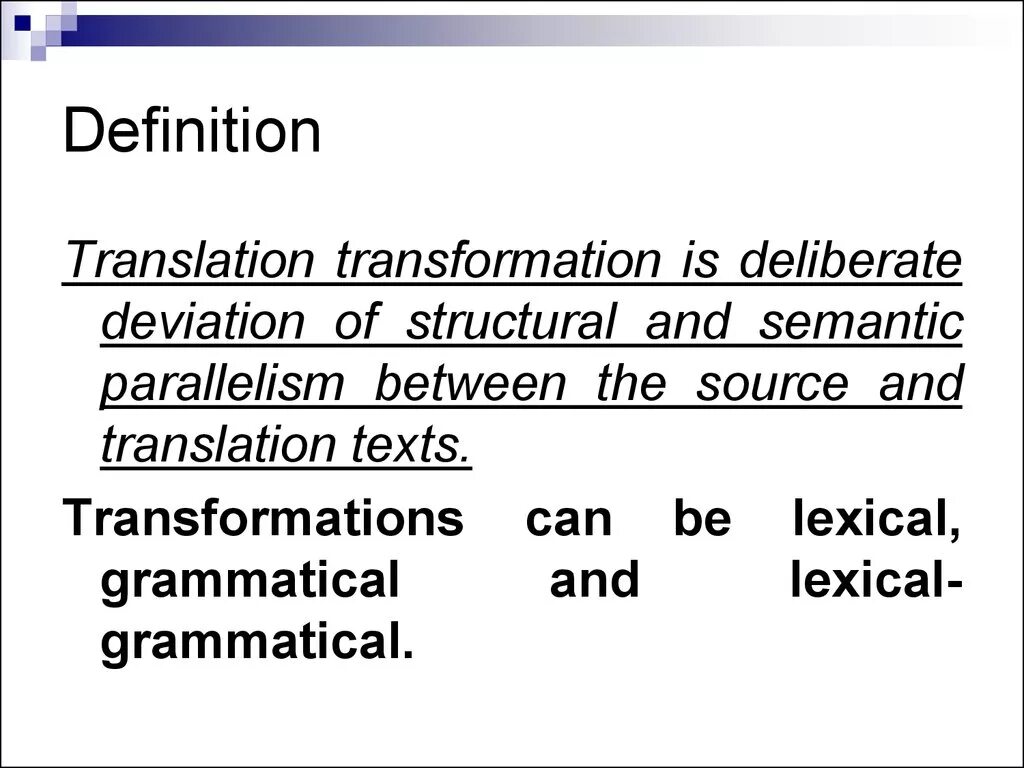 Definition

Translation transformation is deliberate deviation of structural and semantic parallelism between the source and translation texts.

Transformations can be lexical, grammatical and lexical-grammatical.